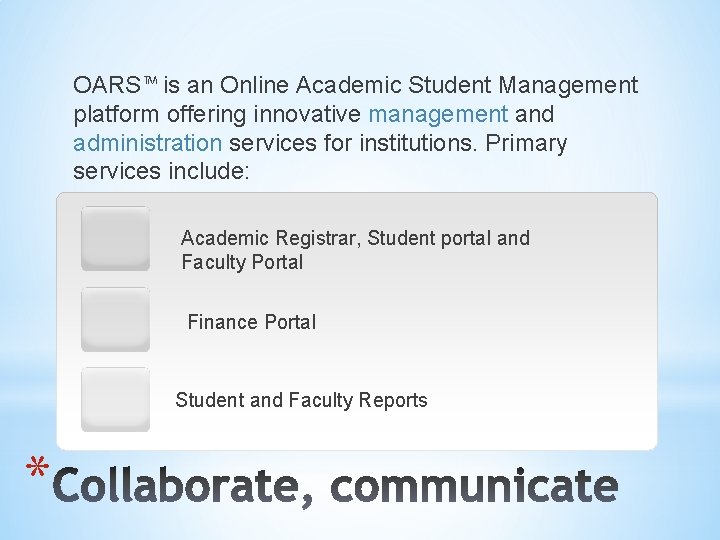 OARS™ is an Online Academic Student Management platform offering innovative management and administration services for institutions. Primary services include:

Academic Registrar, Student portal and Faculty Portal

Finance Portal

Student and Faculty Reports

*Collaborate, communicate